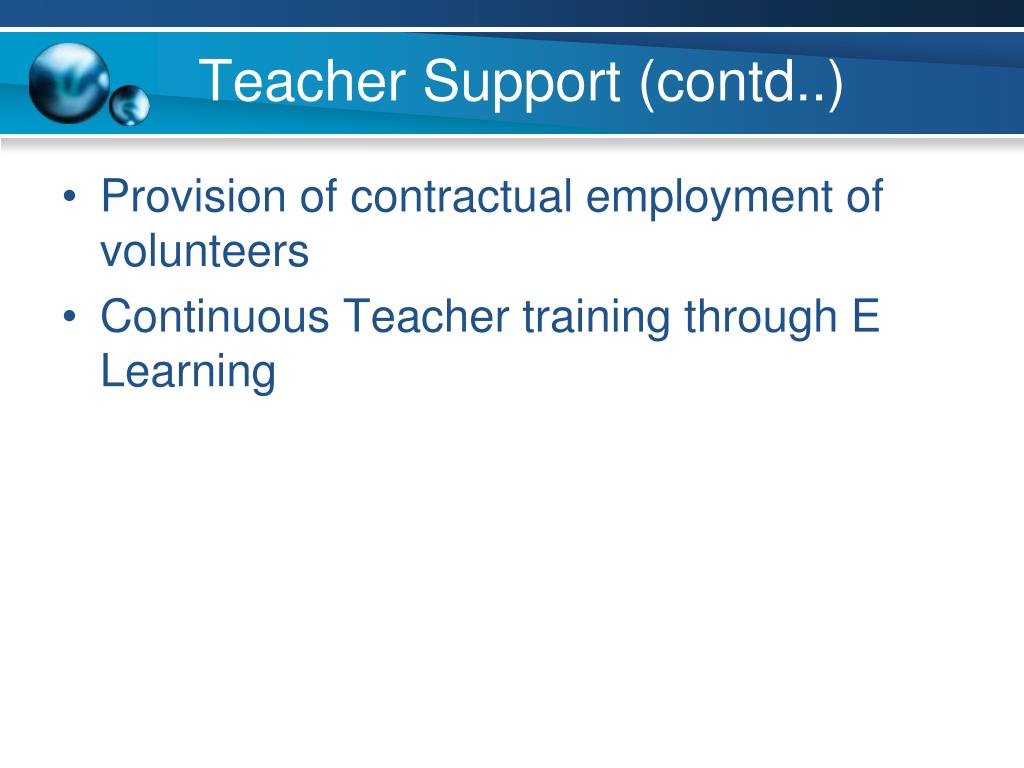 Teacher Support (contd..)

• Provision of contractual employment of volunteers
• Continuous Teacher training through E Learning